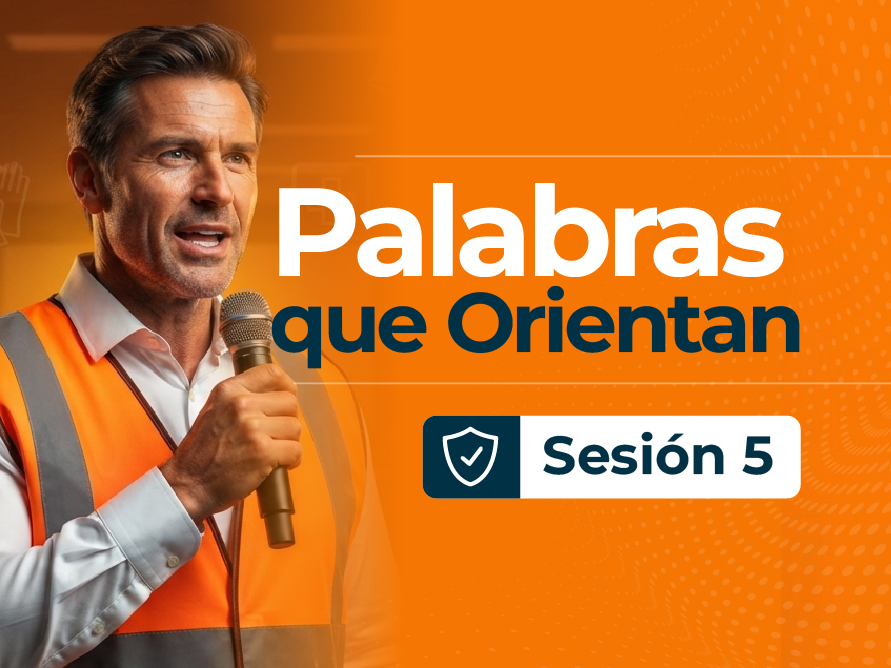 Palabras
que Orientan

Sesión 5